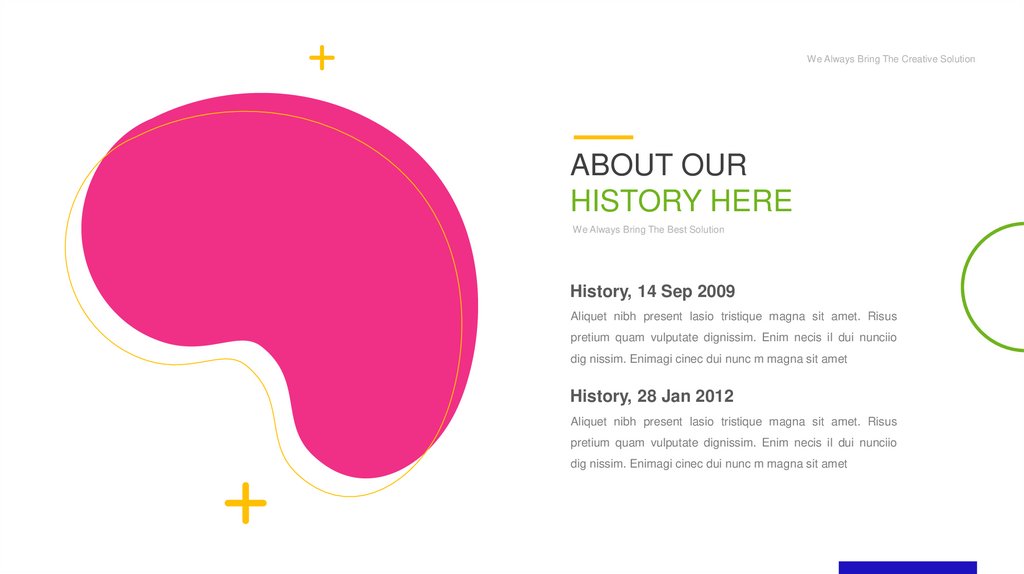 We Always Bring The Creative Solution

ABOUT OUR
HISTORY HERE

We Always Bring The Best Solution

History, 14 Sep 2009

Aliquet nibh present lasio tristique magna sit amet. Risus pretium quam vulputate dignissim. Enim necis il dui nunciio dig nissim. Enimagi cinec dui nunc m magna sit amet

History, 28 Jan 2012

Aliquet nibh present lasio tristique magna sit amet. Risus pretium quam vulputate dignissim. Enim necis il dui nunciio dig nissim. Enimagi cinec dui nunc m magna sit amet